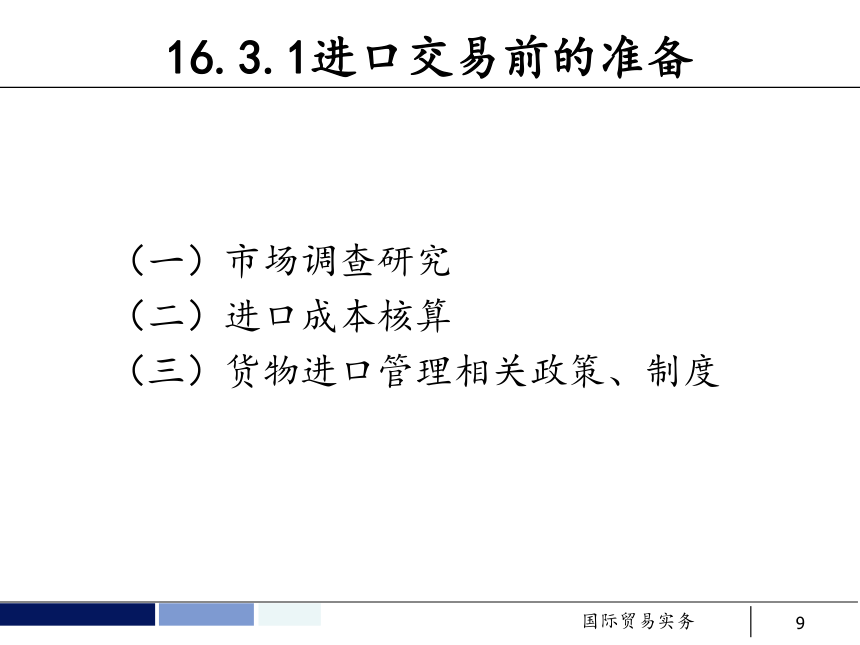 16.3.1进口交易前的准备

（一）市场调查研究
（二）进口成本核算
（三）货物进口管理相关政策、制度

国际贸易实务

9